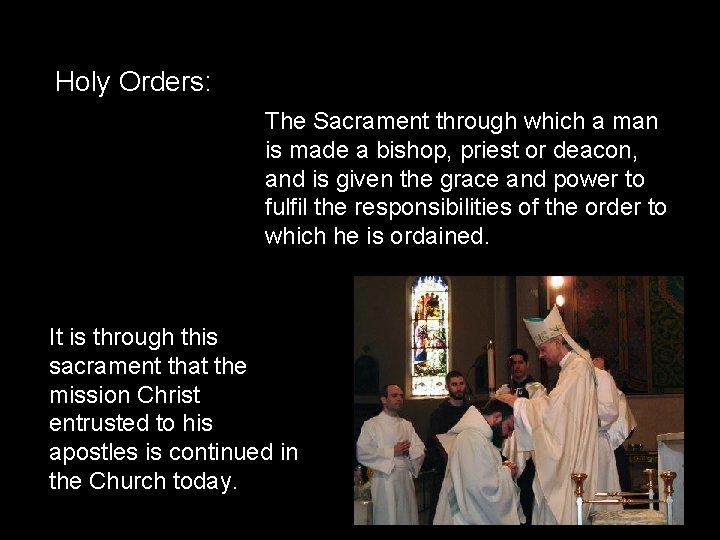 Holy Orders:

The Sacrament through which a man is made a bishop, priest or deacon, and is given the grace and power to fulfil the responsibilities of the order to which he is ordained.

It is through this sacrament that the mission Christ entrusted to his apostles is continued in the Church today.